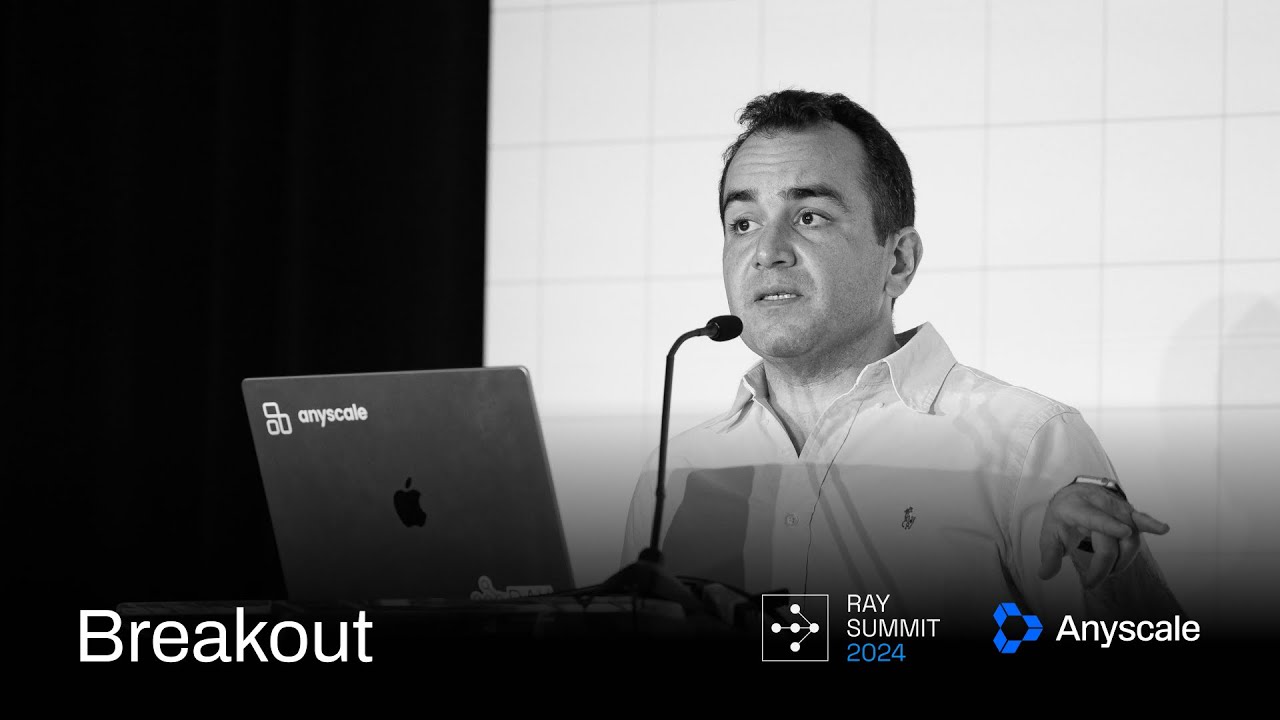 anyscale

Breakout

RAY SUMMIT 2024

Anyscale